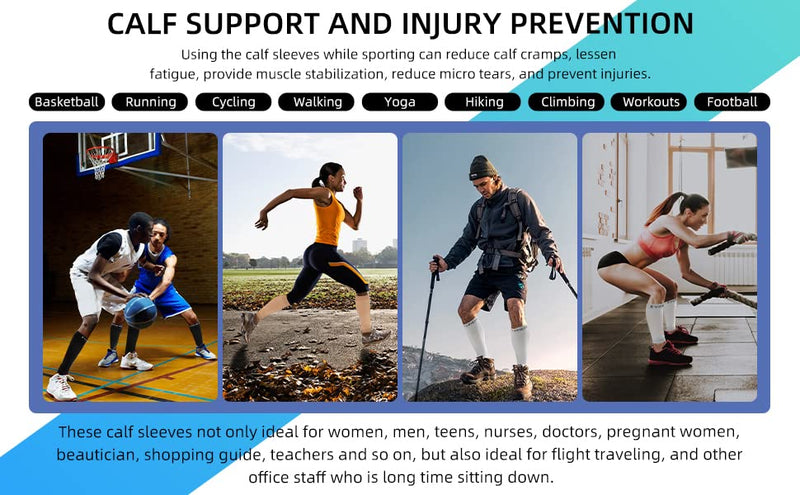 CALF SUPPORT AND INJURY PREVENTION

Using the calf sleeves while sporting can reduce calf cramps, lessen fatigue, provide muscle stabilization, reduce micro tears, and prevent injuries.

Basketball Running Cycling Walking Yoga Hiking Climbing Workouts Football

These calf sleeves not only ideal for women, men, teens, nurses, doctors, pregnant women, beautician, shopping guide, teachers and so on, but also ideal for flight traveling, and other office staff who is long time sitting down.